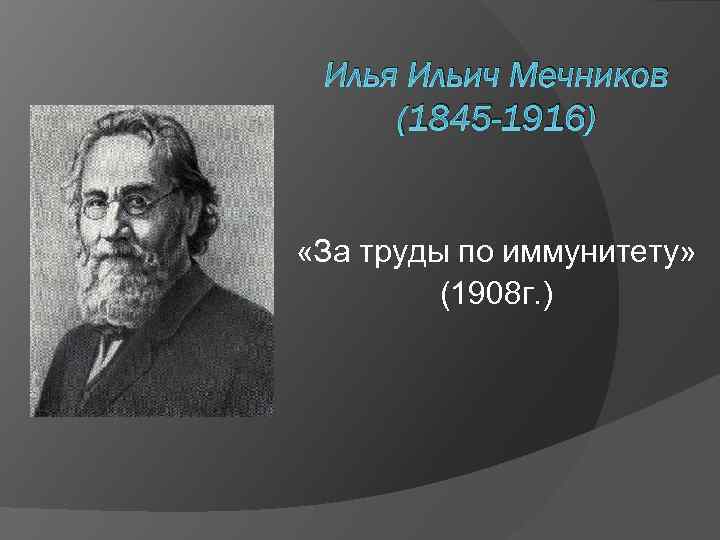 Илья Ильич Мечников
(1845-1916)

«За труды по иммунитету»
(1908г.)